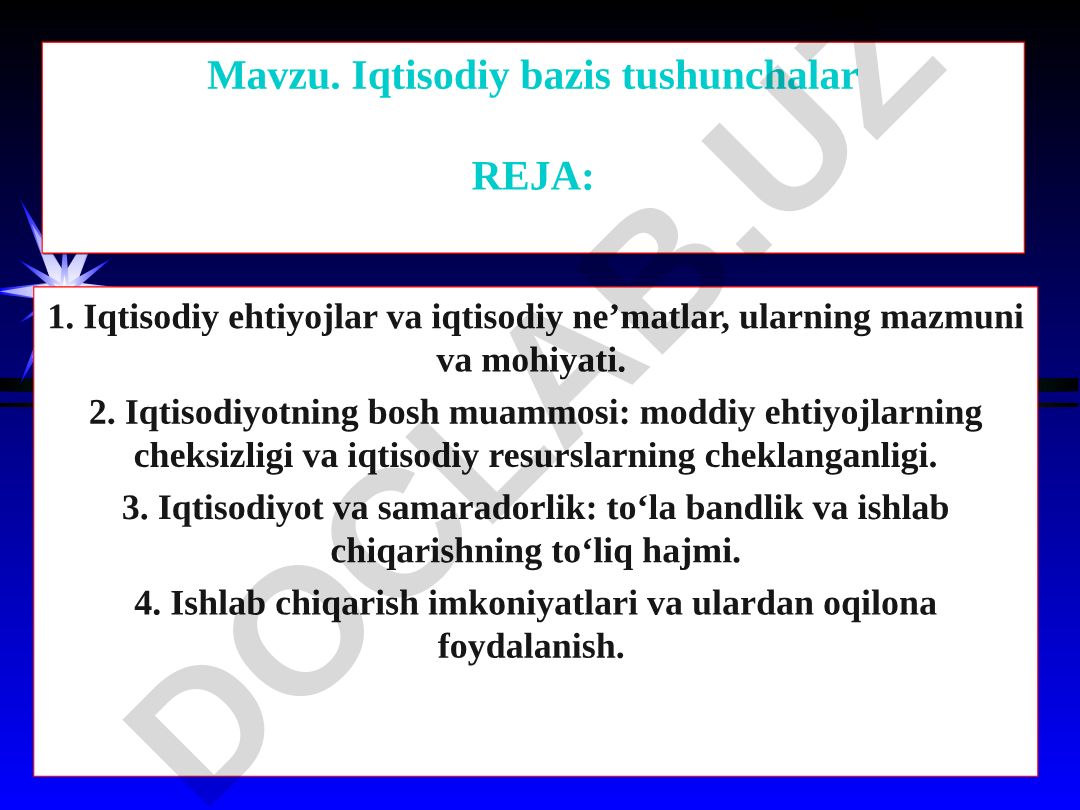 Mavzu. Iqtisodiy bazis tushunchalar

REJA:

1. Iqtisodiy ehtiyojlar va iqtisodiy ne’matlar, ularning mazmuni va mohiyati.

2. Iqtisodiyotning bosh muammosi: moddiy ehtiyojlarning cheksizligi va iqtisodiy resurslarning cheklanganligi.

3. Iqtisodiyot va samaradorlik: to‘la bandlik va ishlab chiqarishning to‘liq hajmi.

4. Ishlab chiqarish imkoniyatlari va ulardan oqilona foydalanish.

DOCLAB.UZ